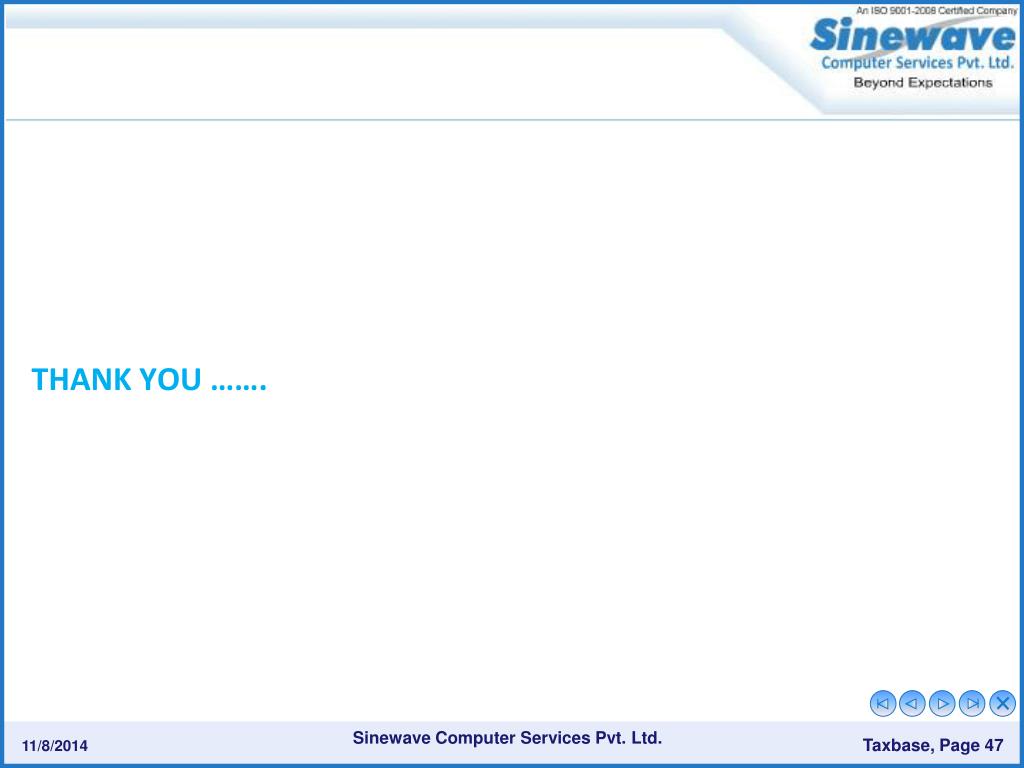 An ISO 9001-2008 Certified Company
Sinewave
Computer Services Pvt. Ltd.
Beyond Expectations

THANK YOU …….

11/8/2014
Sinewave Computer Services Pvt. Ltd.
Taxbase, Page 47